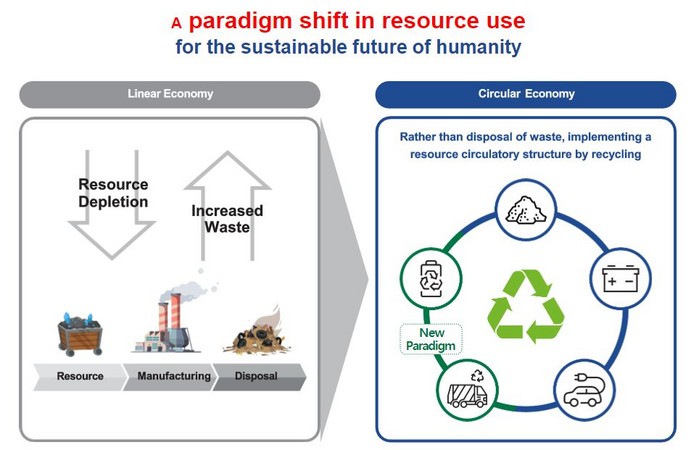 A paradigm shift in resource use
for the sustainable future of humanity

Linear Economy

Resource Depletion

Increased Waste

Resource
Manufacturing
Disposal

Circular Economy

Rather than disposal of waste, implementing a resource circulatory structure by recycling

New Paradigm